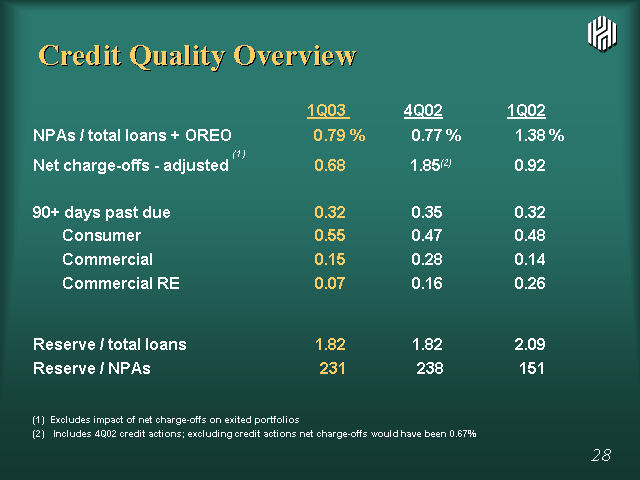 Credit Quality Overview

| | 1Q03 | 4Q02 | 1Q02 |
|---|---|---|---|
| NPAs / total loans + OREO | 0.79 % | 0.77 % | 1.38 % |
| Net charge-offs - adjusted $^{(1)}$ | 0.68 | 1.85$^{(2)}$ | 0.92 |
| 90+ days past due | 0.32 | 0.35 | 0.32 |
| Consumer | 0.55 | 0.47 | 0.48 |
| Commercial | 0.15 | 0.28 | 0.14 |
| Commercial RE | 0.07 | 0.16 | 0.26 |
| Reserve / total loans | 1.82 | 1.82 | 2.09 |
| Reserve / NPAs | 231 | 238 | 151 |

(1) Excludes impact of net charge-offs on exited portfolios
(2) Includes 4Q02 credit actions; excluding credit actions net charge-offs would have been 0.67%

28